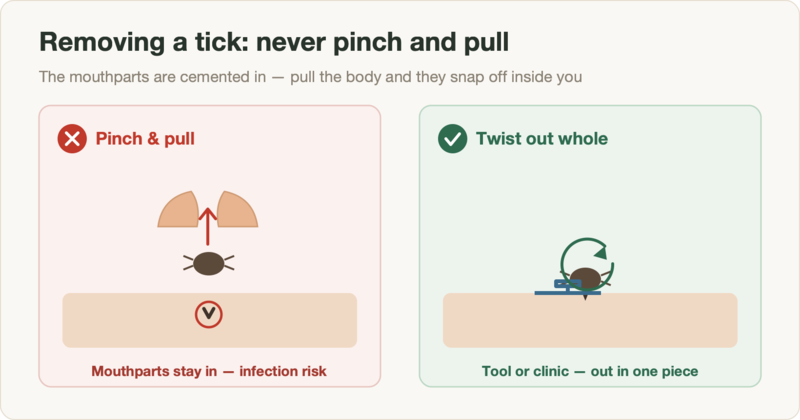 Removing a tick: never pinch and pull

The mouthparts are cemented in — pull the body and they snap off inside you

Pinch & pull

Mouthparts stay in — infection risk

Twist out whole

Tool or clinic — out in one piece